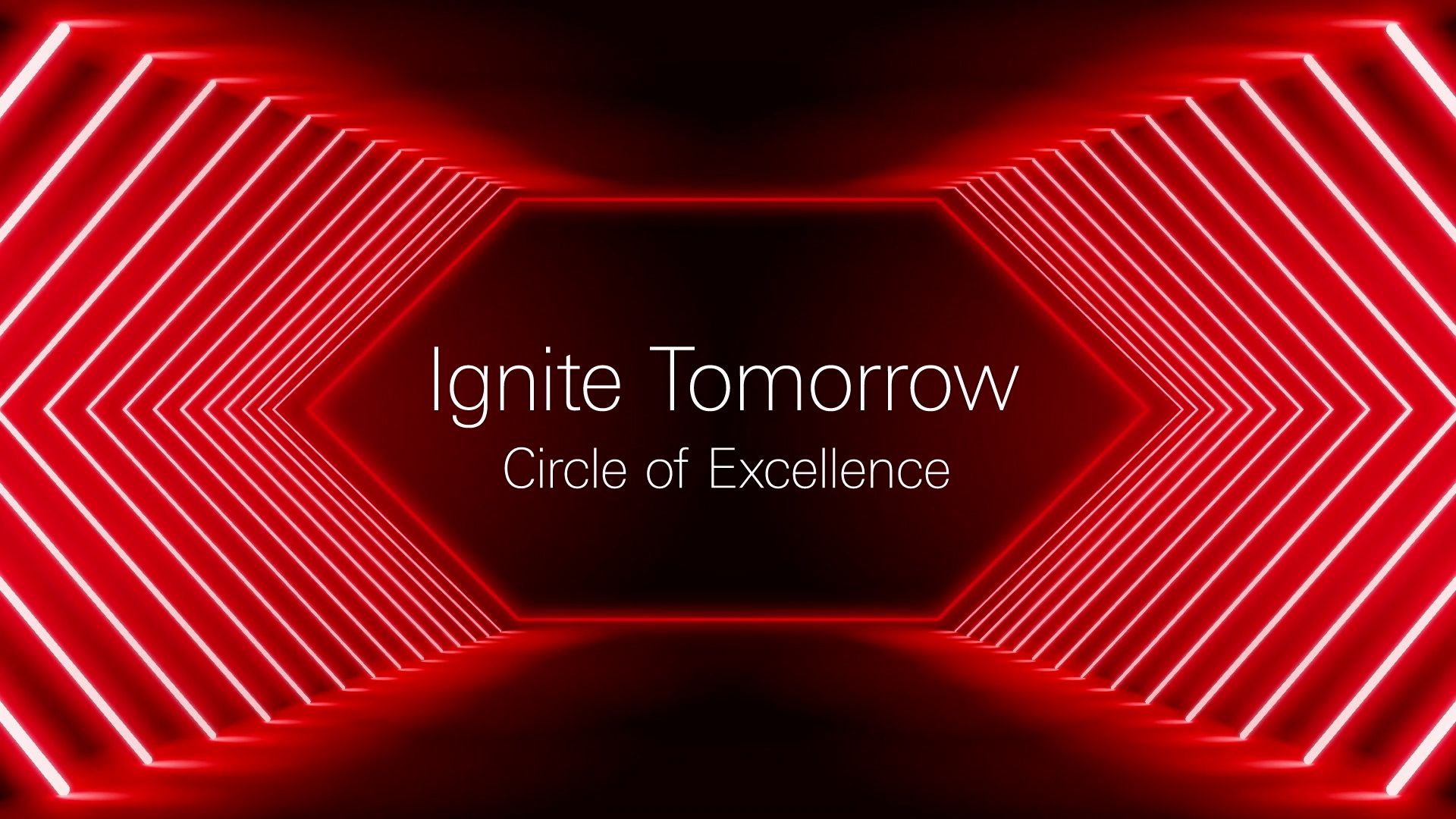 Ignite Tomorrow
Circle of Excellence